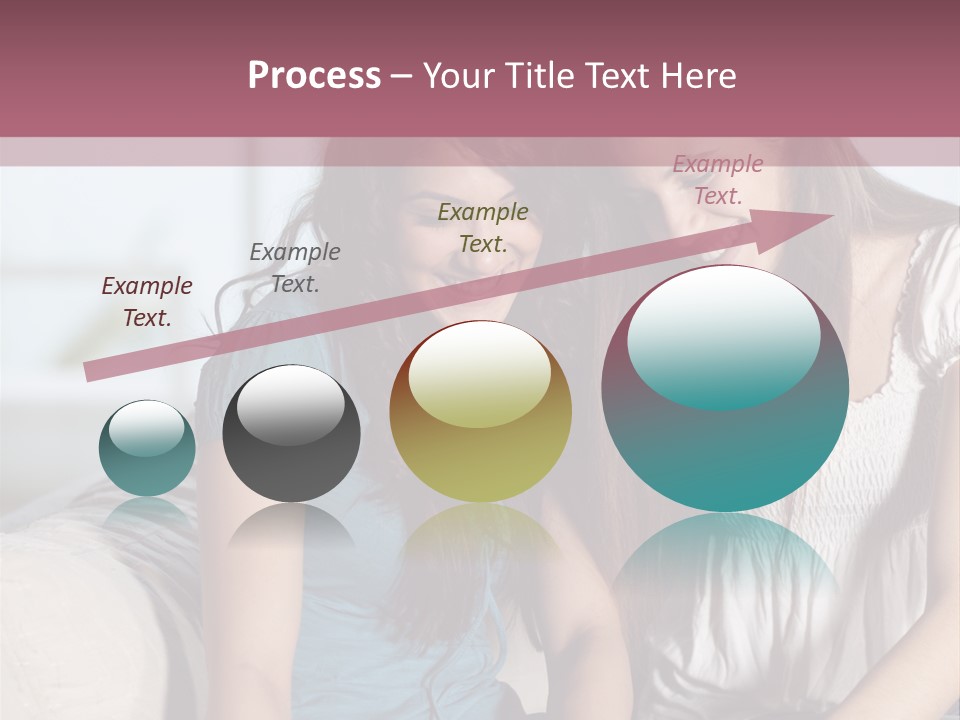 Process – Your Title Text Here

Example Text.

Example Text.

Example Text.

Example Text.